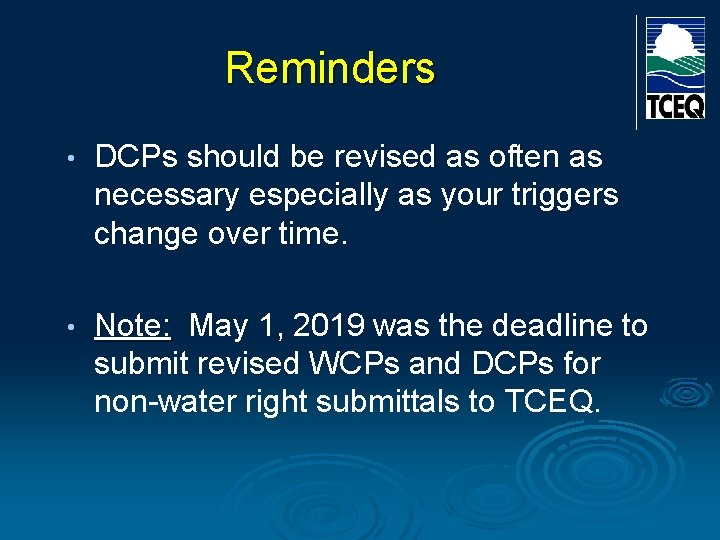 Reminders

TCEQ

• DCPs should be revised as often as necessary especially as your triggers change over time.

• Note: May 1, 2019 was the deadline to submit revised WCPs and DCPs for non-water right submittals to TCEQ.